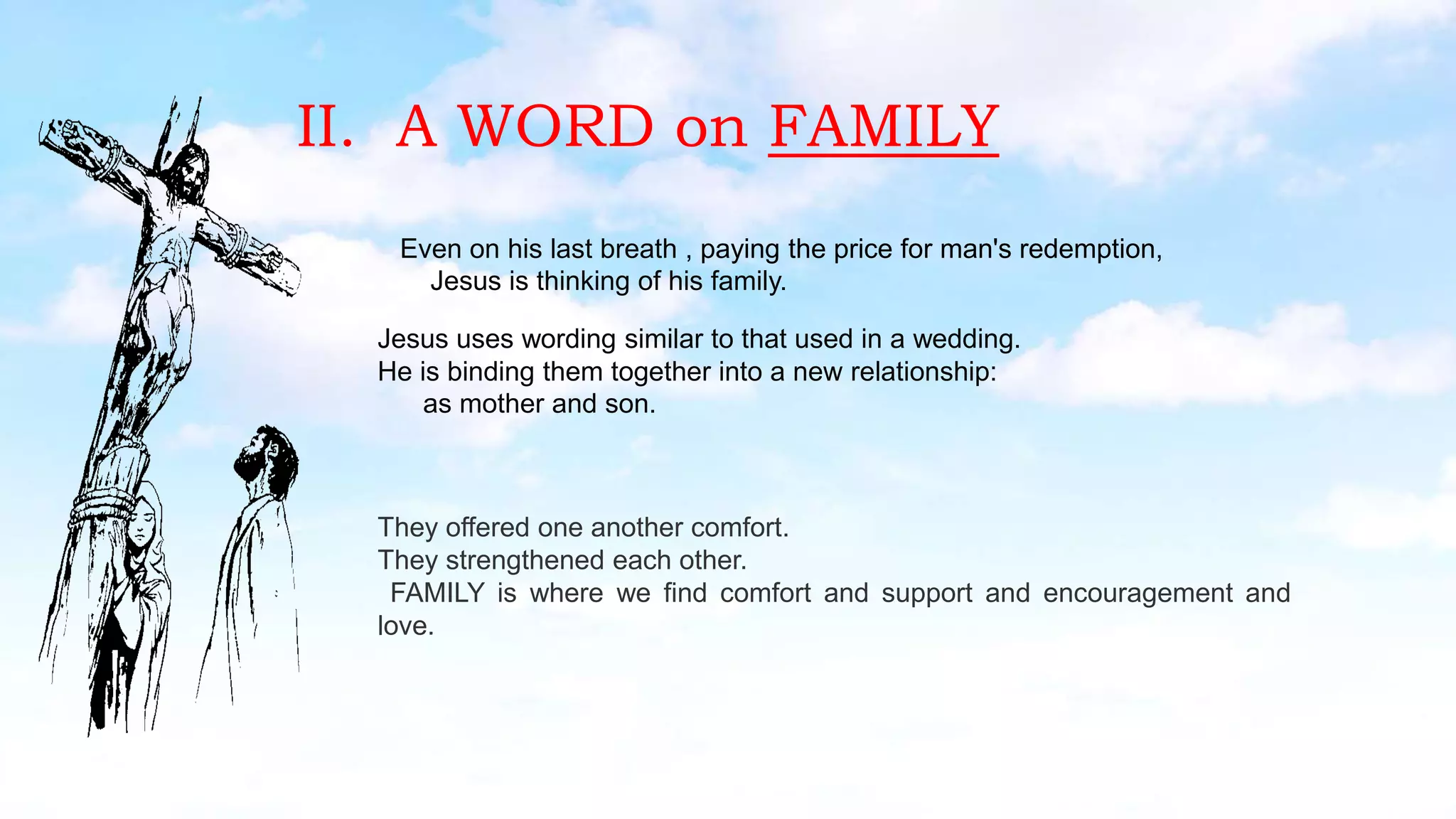 II. A WORD on FAMILY

Even on his last breath , paying the price for man's redemption,
Jesus is thinking of his family.

Jesus uses wording similar to that used in a wedding.
He is binding them together into a new relationship:
as mother and son.

They offered one another comfort.
They strengthened each other.
FAMILY is where we find comfort and support and encouragement and love.